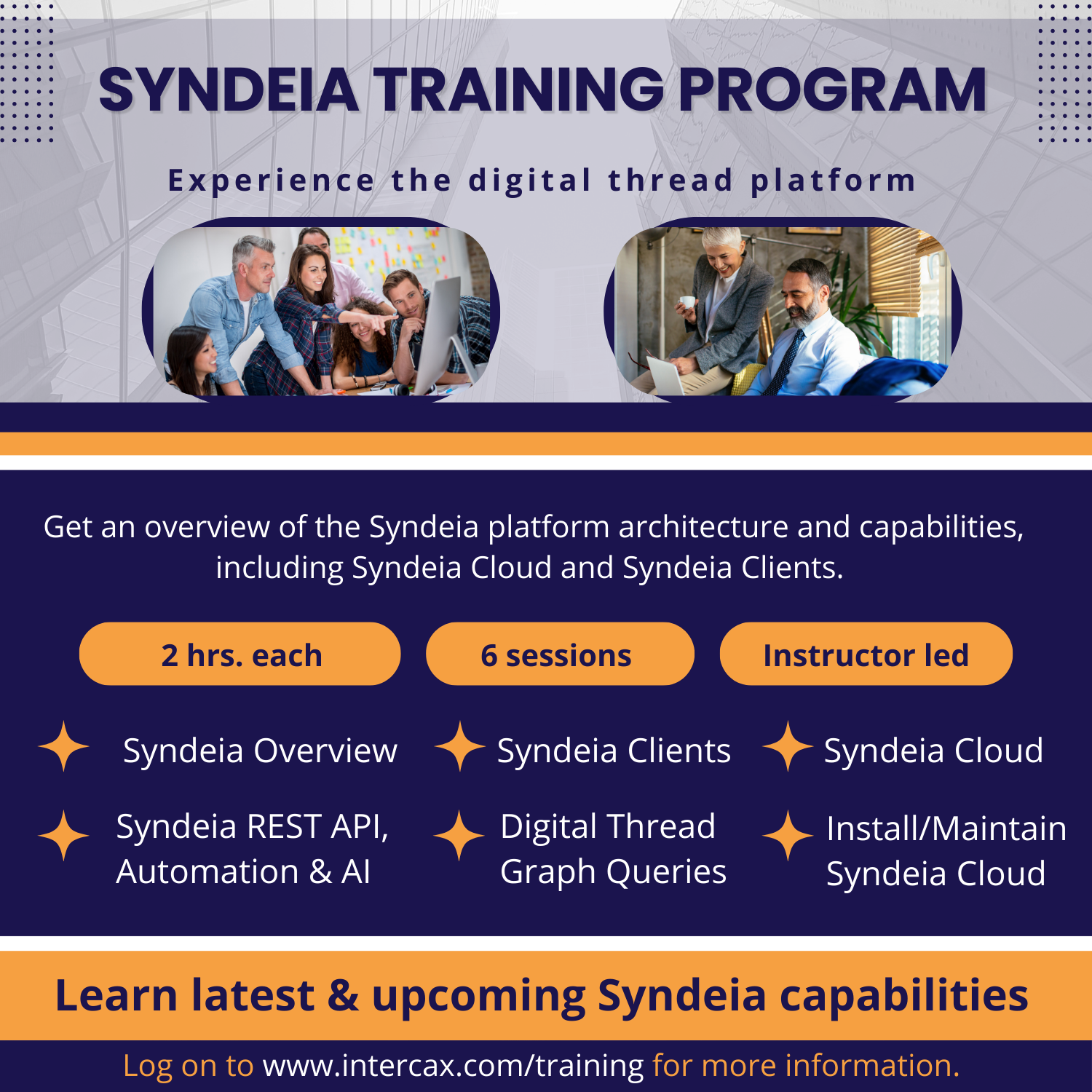 SYNDEIA TRAINING PROGRAM

Experience the digital thread platform

Get an overview of the Syndeia platform architecture and capabilities, including Syndeia Cloud and Syndeia Clients.

2 hrs. each

6 sessions

Instructor led

Syndeia Overview

Syndeia Clients

Syndeia Cloud

Syndeia REST API, Automation & AI

Digital Thread Graph Queries

Install/Maintain Syndeia Cloud

Learn latest & upcoming Syndeia capabilities

Log on to www.intercax.com/training for more information.